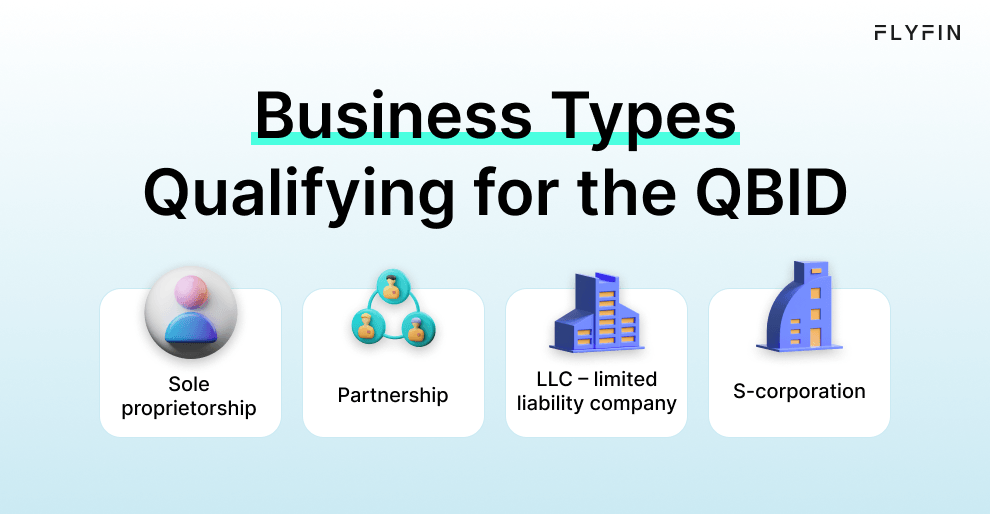 FLYFIN

Business Types Qualifying for the QBID

Sole proprietorship

Partnership

LLC – limited liability company

S-corporation